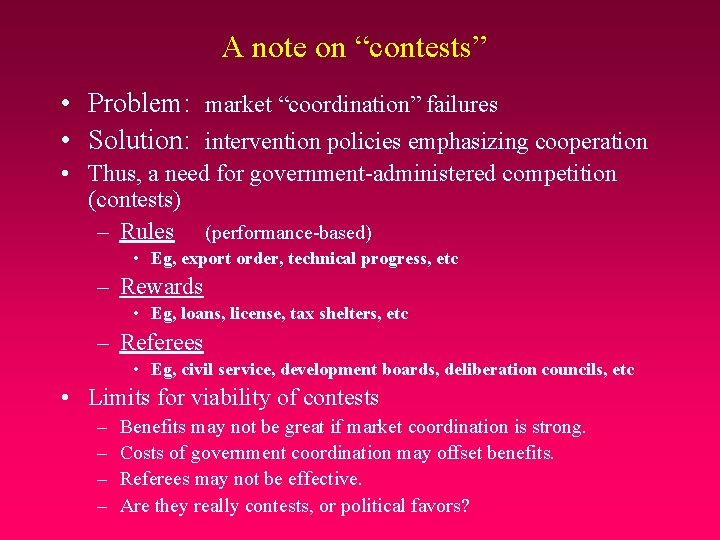 A note on “contests”

• Problem: market “coordination” failures
• Solution: intervention policies emphasizing cooperation
• Thus, a need for government-administered competition (contests)
– Rules (performance-based)
• Eg, export order, technical progress, etc
– Rewards
• Eg, loans, license, tax shelters, etc
– Referees
• Eg, civil service, development boards, deliberation councils, etc
• Limits for viability of contests
– Benefits may not be great if market coordination is strong.
– Costs of government coordination may offset benefits.
– Referees may not be effective.
– Are they really contests, or political favors?